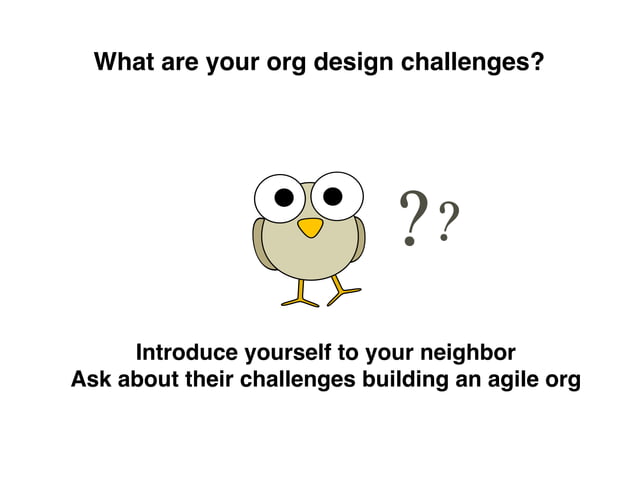 What are your org design challenges?

??

Introduce yourself to your neighbor
Ask about their challenges building an agile org